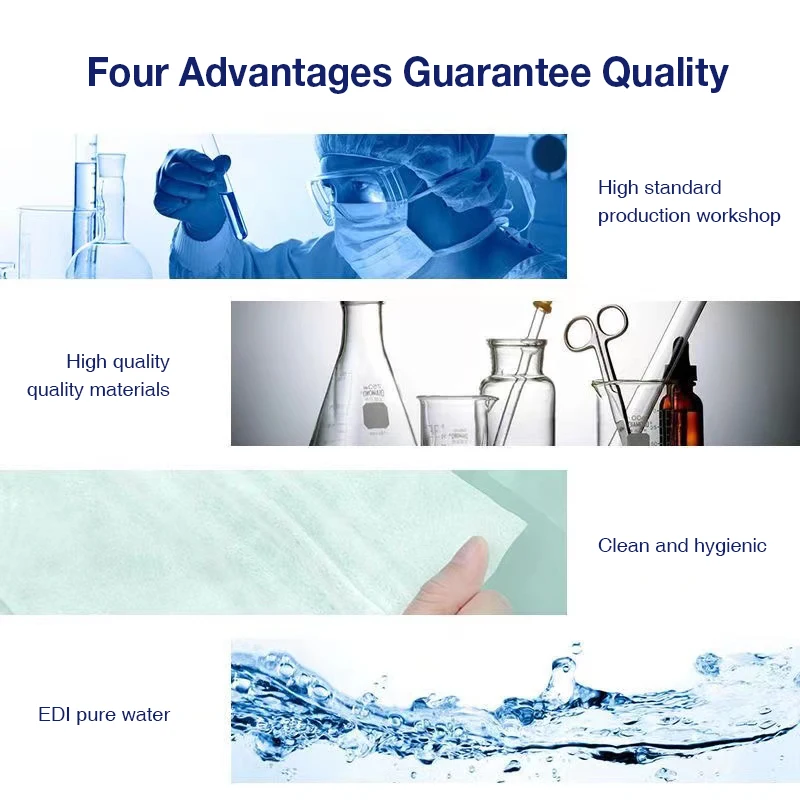 Four Advantages Guarantee Quality

High standard production workshop

High quality quality materials

Clean and hygienic

EDI pure water